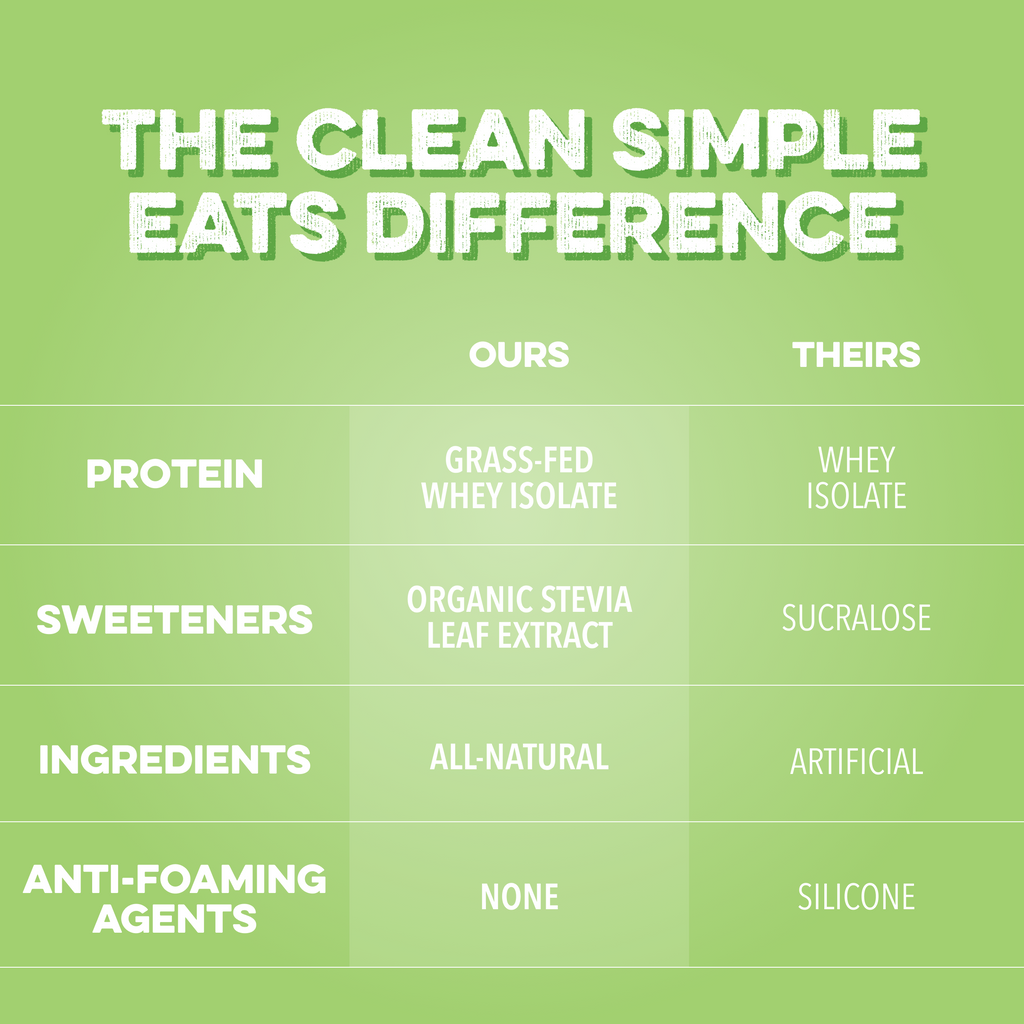 THE CLEAN SIMPLE EATS DIFFERENCE

| | OURS | THEIRS |
|---|---|---|
| PROTEIN | GRASS-FED WHEY ISOLATE | WHEY ISOLATE |
| SWEETENERS | ORGANIC STEVIA LEAF EXTRACT | SUCRALOSE |
| INGREDIENTS | ALL-NATURAL | ARTIFICIAL |
| ANTI-FOAMING AGENTS | NONE | SILICONE |